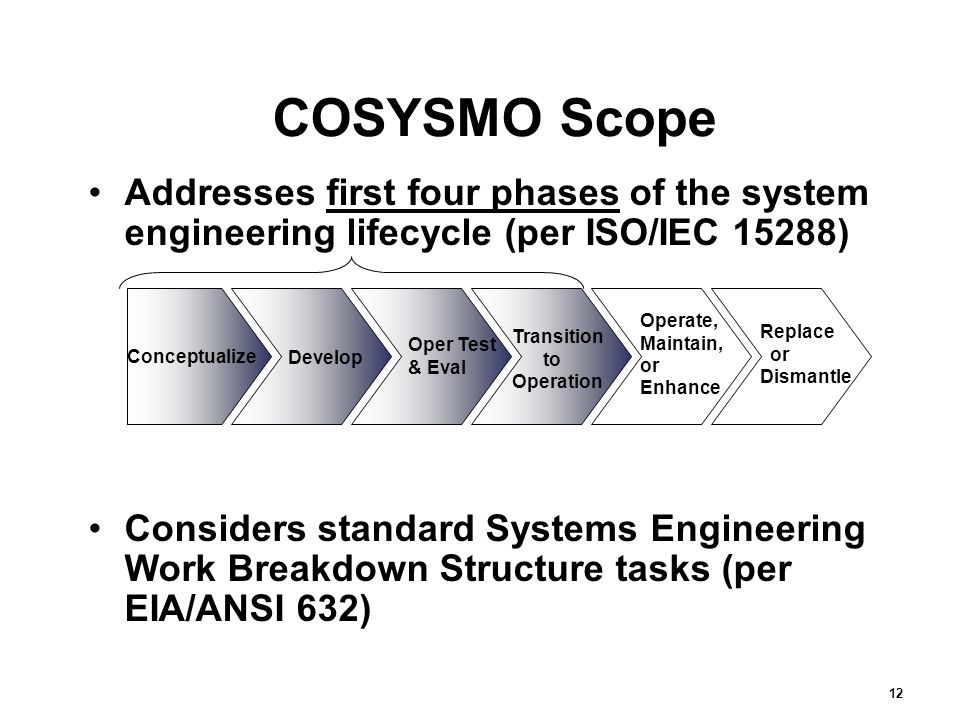 COSYSMO Scope

• Addresses first four phases of the system engineering lifecycle (per ISO/IEC 15288)

Conceptualize

Develop

Oper Test & Eval

Transition to Operation

Operate, Maintain, or Enhance

Replace or Dismantle

• Considers standard Systems Engineering Work Breakdown Structure tasks (per EIA/ANSI 632)

12